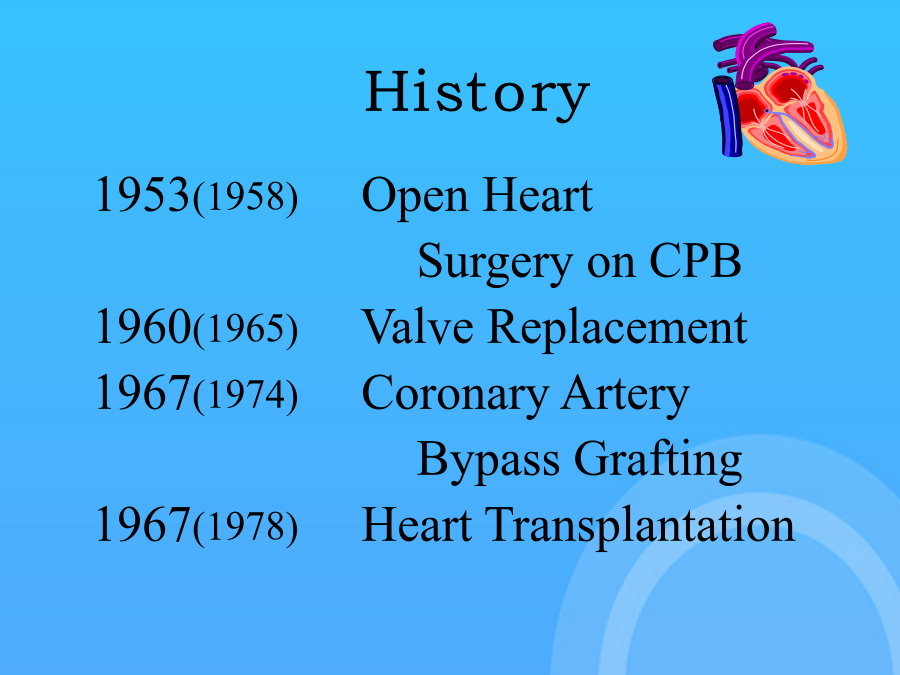 History

1953(1958) Open Heart Surgery on CPB

1960(1965) Valve Replacement

1967(1974) Coronary Artery Bypass Grafting

1967(1978) Heart Transplantation